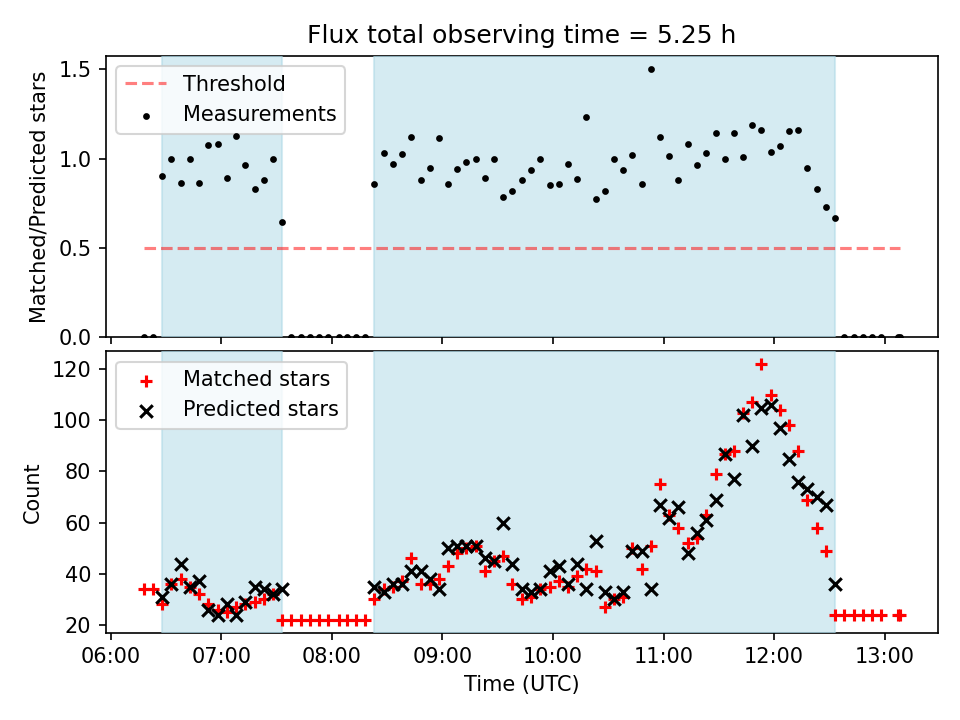 Flux total observing time = 5.25 h

Threshold
Measurements

Matched/Predicted stars

1.5
1.0
0.5
0.0

Matched stars
Predicted stars

Count

120
100
80
60
40
20

06:00 07:00 08:00 09:00 10:00 11:00 12:00 13:00

Time (UTC)